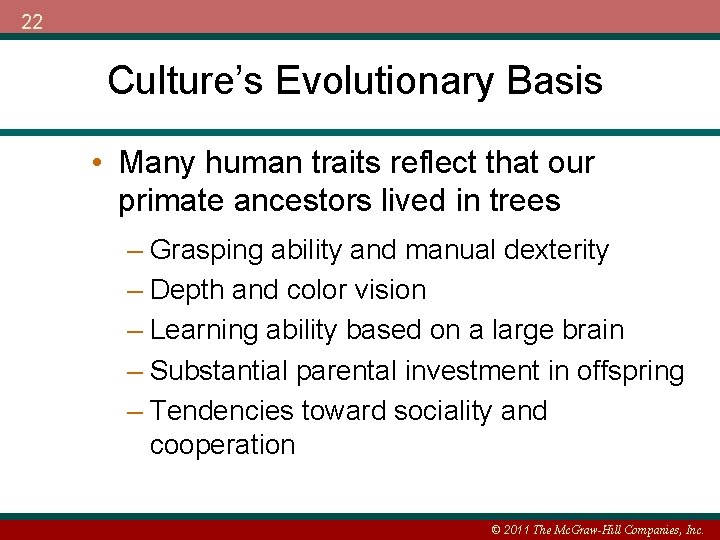 22

Culture's Evolutionary Basis

• Many human traits reflect that our primate ancestors lived in trees

– Grasping ability and manual dexterity
– Depth and color vision
– Learning ability based on a large brain
– Substantial parental investment in offspring
– Tendencies toward sociality and cooperation

© 2011 The McGraw-Hill Companies, Inc.